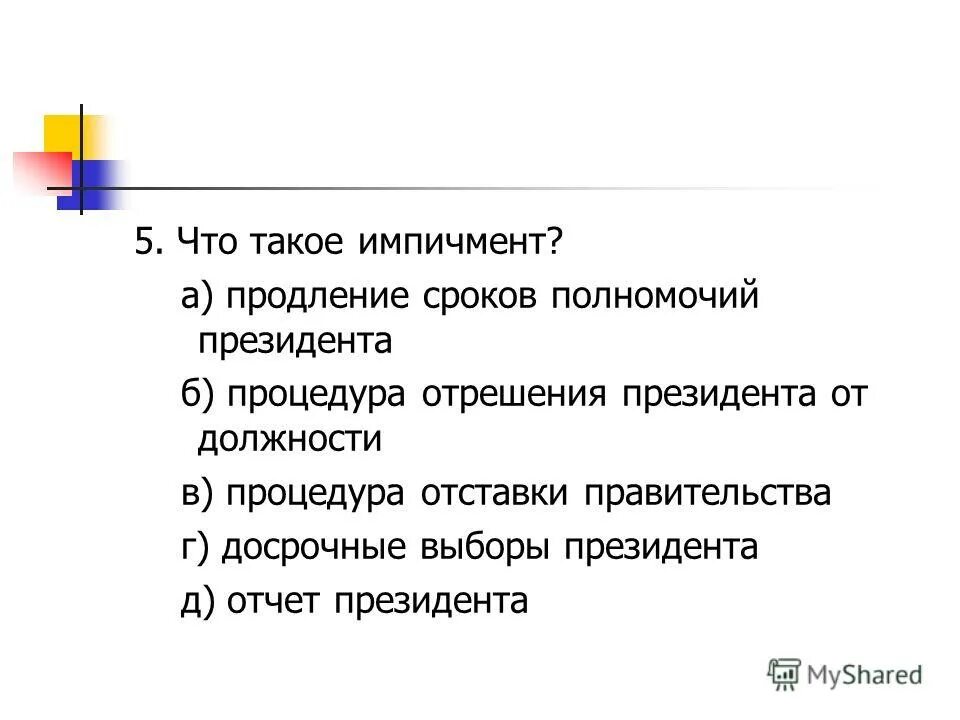 5. Что такое импичмент?

а) продление сроков полномочий президента

б) процедура отрешения президента от должности

в) процедура отставки правительства

г) досрочные выборы президента

д) отчет президента

MyShared